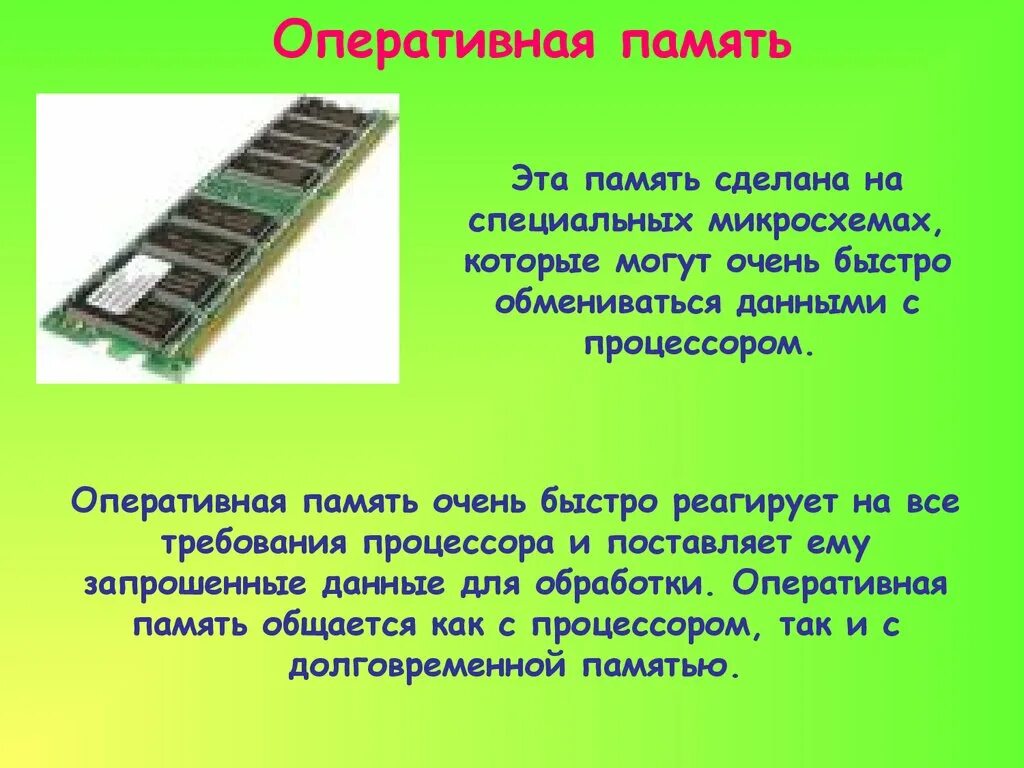 Оперативная память

Эта память сделана на специальных микросхемах, которые могут очень быстро обмениваться данными с процессором.

Оперативная память очень быстро реагирует на все требования процессора и поставляет ему запрошенные данные для обработки. Оперативная память общается как с процессором, так и с долговременной памятью.